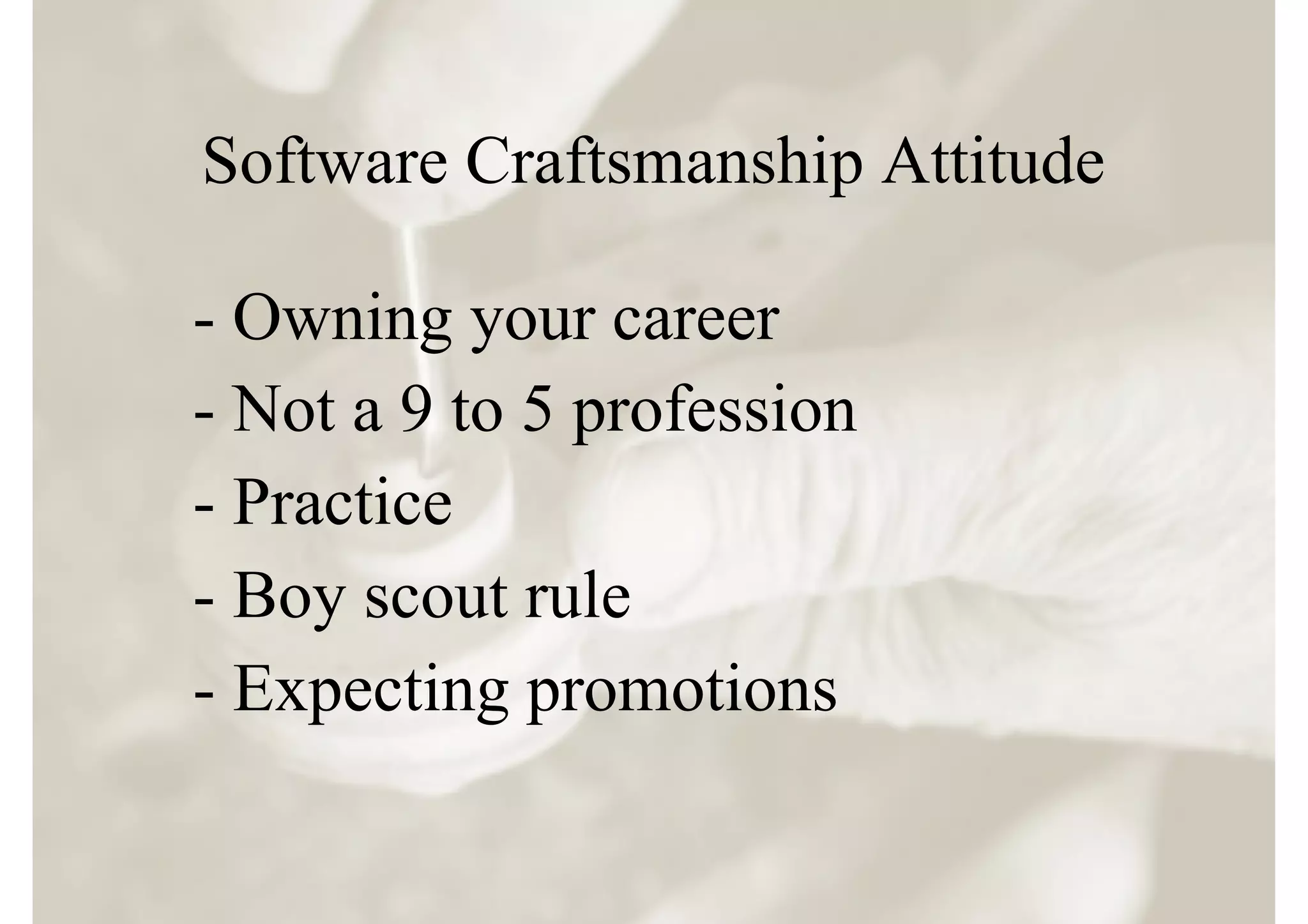 Software Craftsmanship Attitude

- Owning your career
- Not a 9 to 5 profession
- Practice
- Boy scout rule
- Expecting promotions